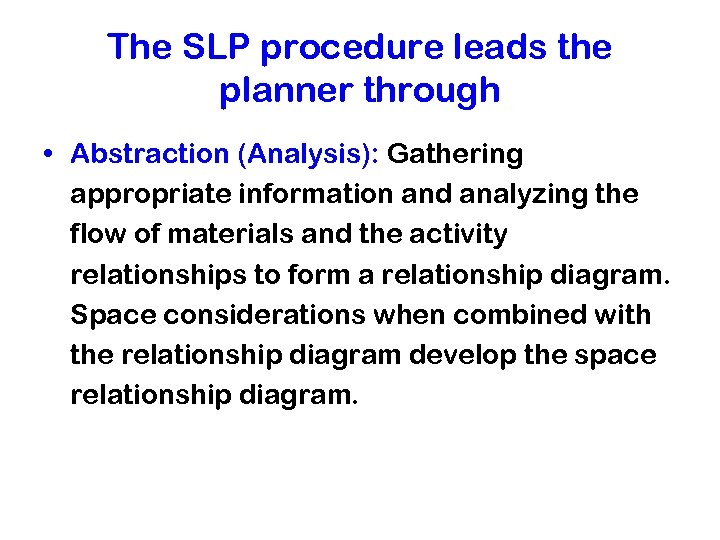 The SLP procedure leads the planner through

• Abstraction (Analysis): Gathering appropriate information and analyzing the flow of materials and the activity relationships to form a relationship diagram. Space considerations when combined with the relationship diagram develop the space relationship diagram.